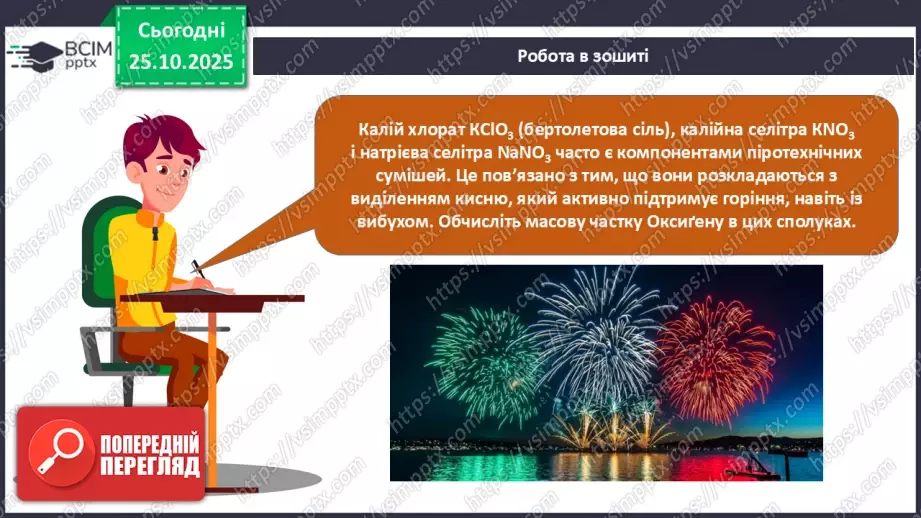 ВСІМ pptx

Сьогодні 25.10.2025

Робота в зошиті

Калій хлорат $KClO_3$ (бертолетова сіль), калійна селітра $KNO_3$ і натрієва селітра $NaNO_3$ часто є компонентами піротехнічних сумішей. Це пов'язано з тим, що вони розкладаються з виділенням кисню, який активно підтримує горіння, навіть із вибухом. Обчисліть масову частку Оксиґену в цих сполуках.

ПОПЕРЕДНІЙ ПЕРЕГЛЯД

https://vsimpptx.com